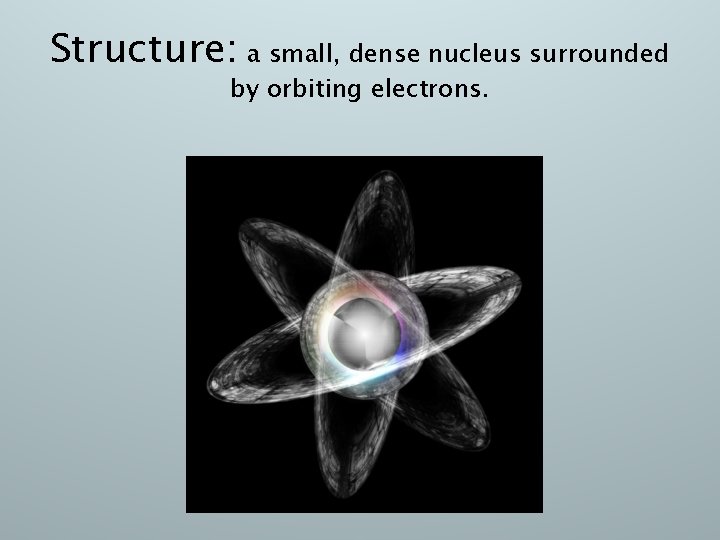 Structure: a small, dense nucleus surrounded by orbiting electrons.